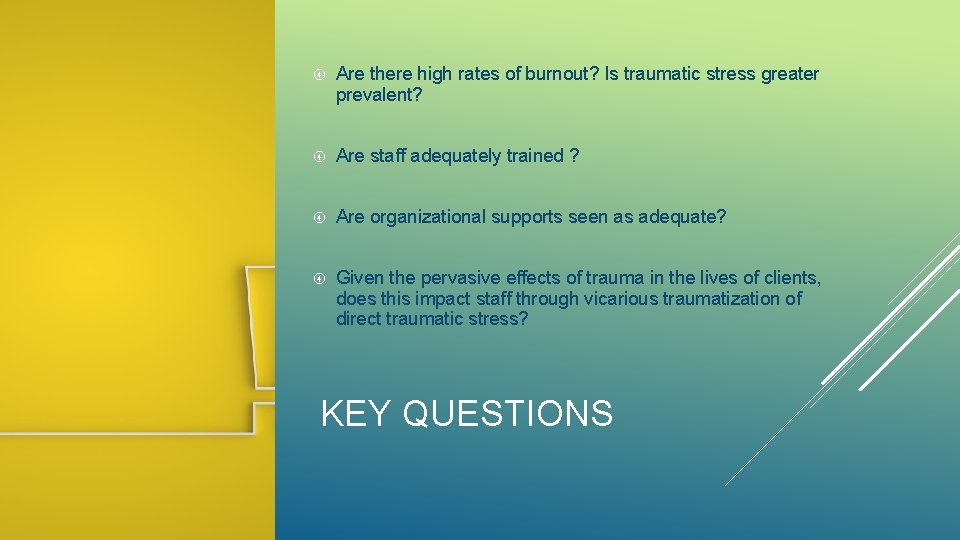 Are there high rates of burnout? Is traumatic stress greater prevalent?

Are staff adequately trained ?

Are organizational supports seen as adequate?

Given the pervasive effects of trauma in the lives of clients, does this impact staff through vicarious traumatization of direct traumatic stress?

KEY QUESTIONS